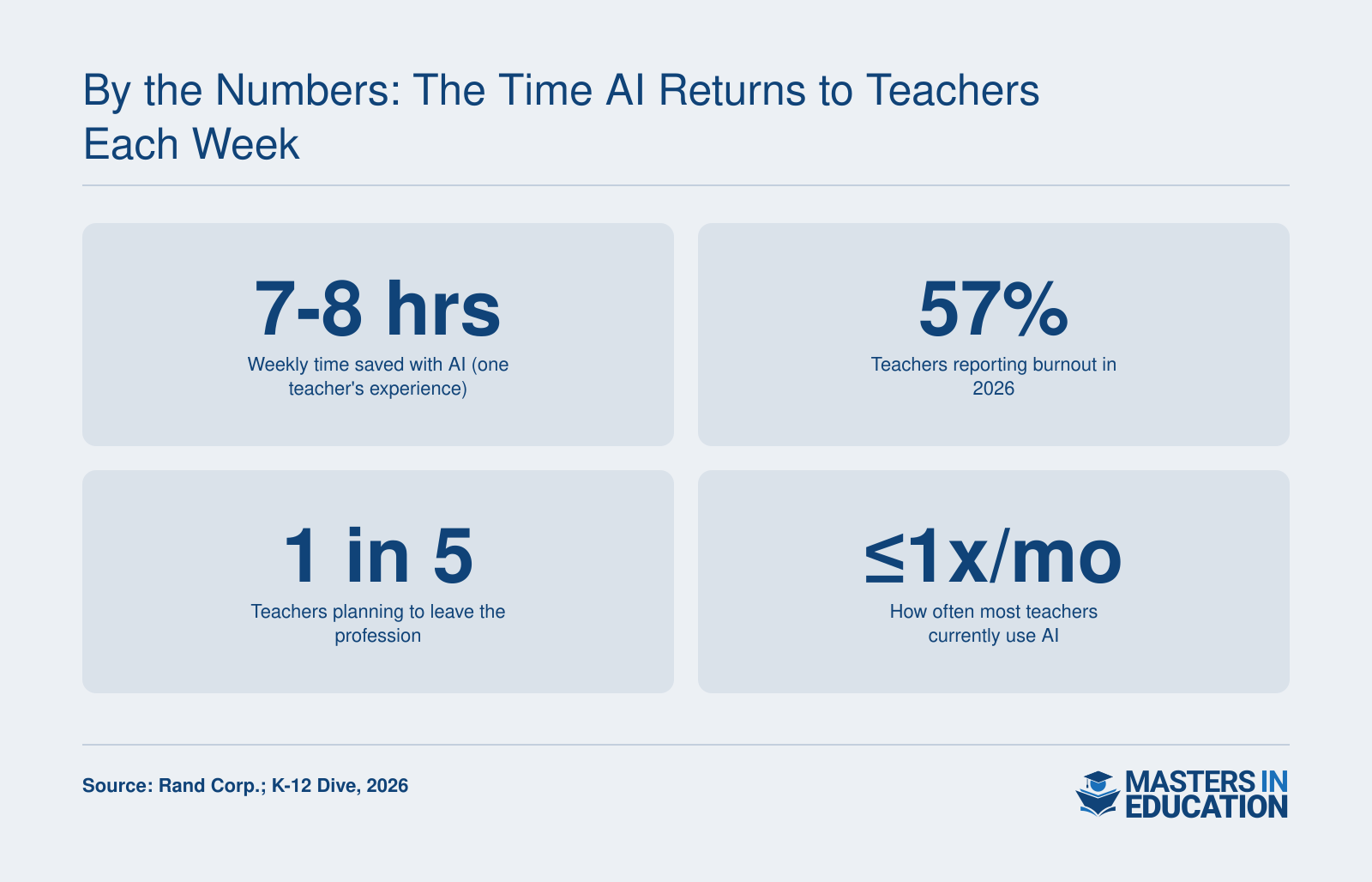 By the Numbers: The Time AI Returns to Teachers Each Week

7-8 hrs
Weekly time saved with AI (one teacher's experience)

57%
Teachers reporting burnout in 2026

1 in 5
Teachers planning to leave the profession

≤1x/mo
How often most teachers currently use AI

Source: Rand Corp.; K-12 Dive, 2026

MASTERS IN EDUCATION